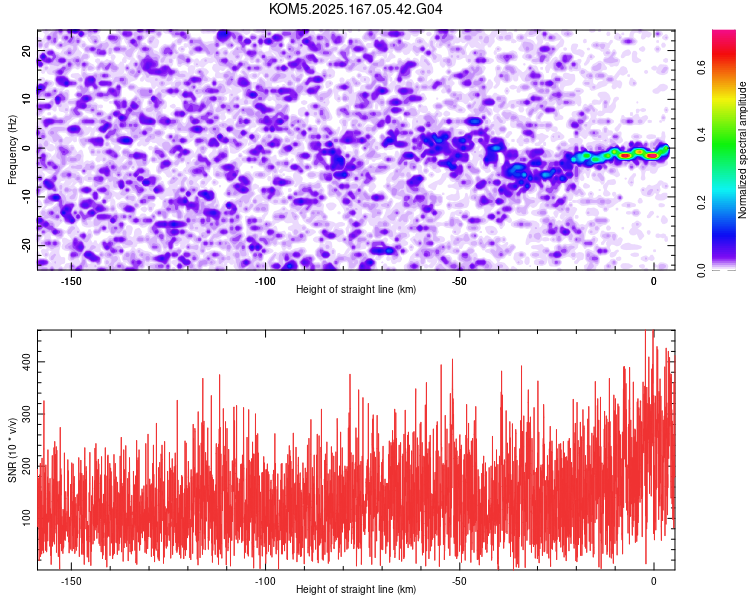 KOM5.2025.167.05.42.G04

Frequency (Hz)

20
10
0
-10
-20

-150
-100
-50
0

Height of straight line (km)

Normalized spectral amplitude

0.0
0.2
0.4
0.6

SNR (10 * v/v)

400
300
200
100

-150
-100
-50
0

Height of straight line (km)